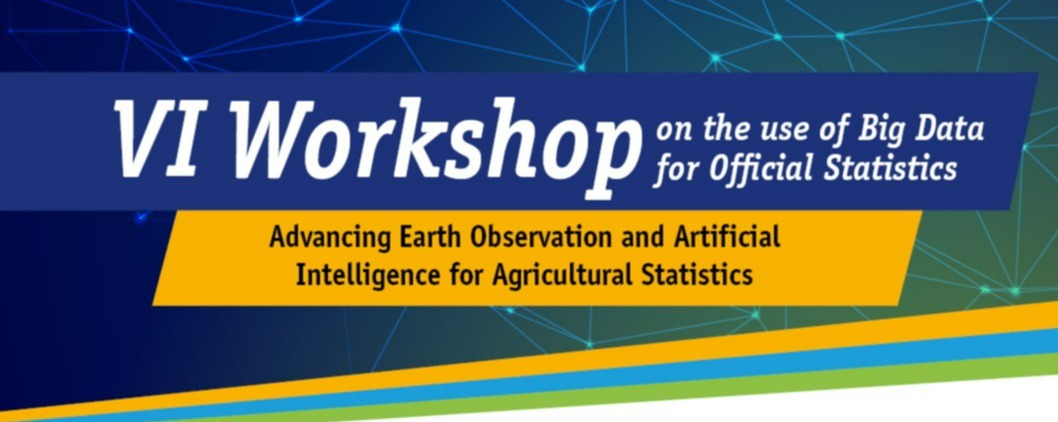 VI Workshop on the use of Big Data for Official Statistics

Advancing Earth Observation and Artificial Intelligence for Agricultural Statistics